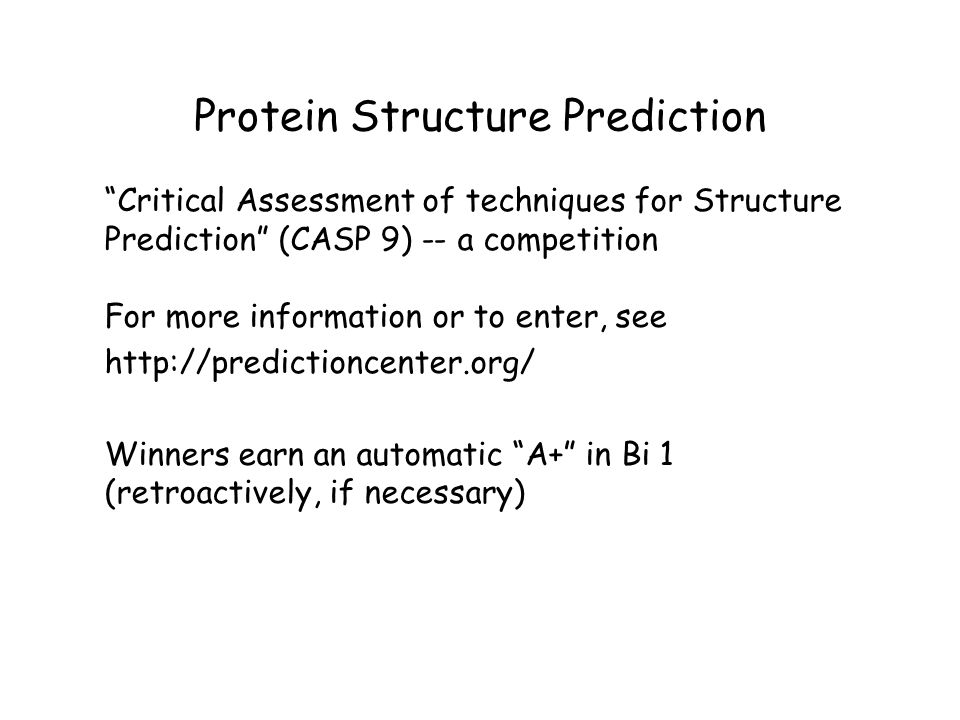 Protein Structure Prediction

“Critical Assessment of techniques for Structure Prediction” (CASP 9) -- a competition

For more information or to enter, see http://predictioncenter.org/

Winners earn an automatic “A+” in Bi 1 (retroactively, if necessary)